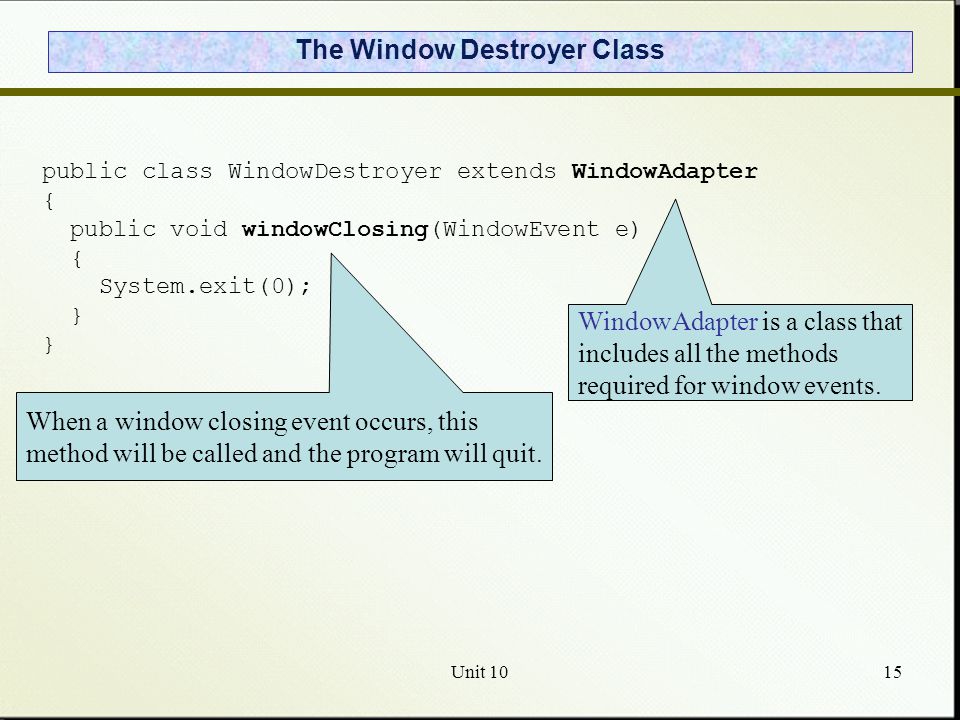 The Window Destroyer Class

public class WindowDestroyer extends WindowAdapter
{
  public void windowClosing(WindowEvent e)
  {
    System.exit(0);
  }
}

WindowAdapter is a class that includes all the methods required for window events.

When a window closing event occurs, this method will be called and the program will quit.

Unit 10

15